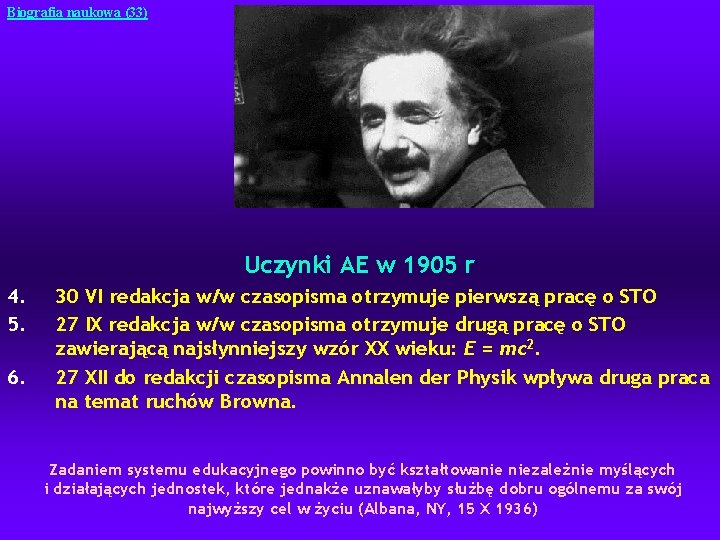 Biografia naukowa (33)

Uczynki AE w 1905 r

4. 30 VI redakcja w/w czasopisma otrzymuje pierwszą pracę o STO

5. 27 IX redakcja w/w czasopisma otrzymuje drugą pracę o STO zawierającą najsłynniejszy wzór XX wieku: $E = mc^2$.

6. 27 XII do redakcji czasopisma Annalen der Physik wpływa druga praca na temat ruchów Browna.

Zadaniem systemu edukacyjnego powinno być kształtowanie niezależnie myślących i działających jednostek, które jednakże uznawałyby służbę dobru ogólnemu za swój najwyższy cel w życiu (Albana, NY, 15 X 1936)